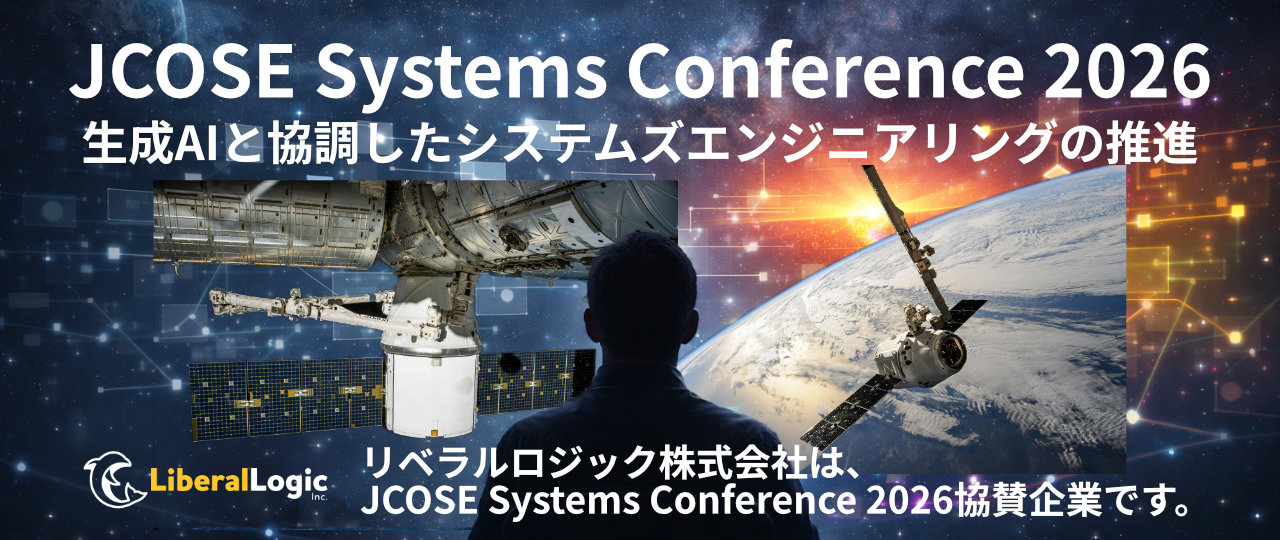 JCOSE Systems Conference 2026
生成AIと協調したシステムズエンジニアリングの推進

LiberalLogic Inc.

リベラルロジック株式会社は、
JCOSE Systems Conference 2026協賛企業です。